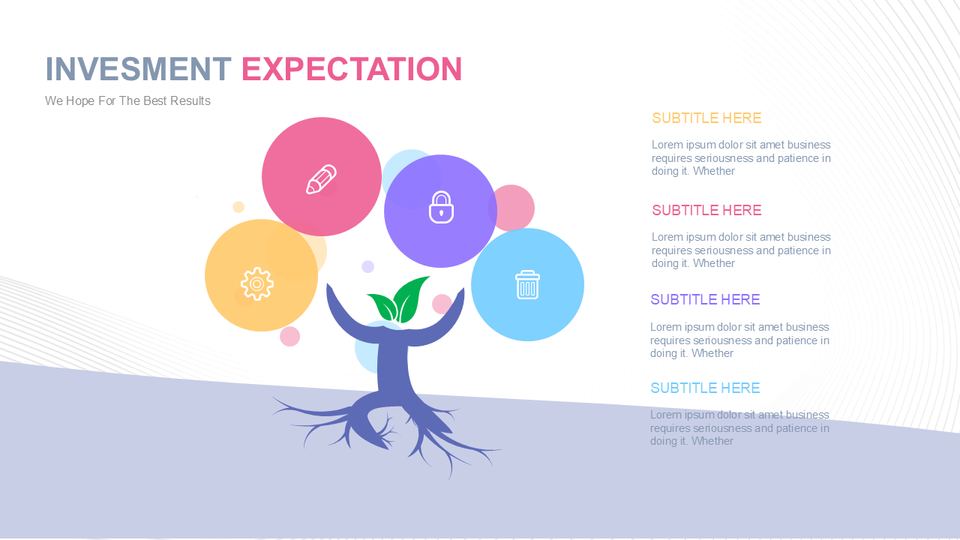 INVESMENT EXPECTATION

We Hope For The Best Results

SUBTITLE HERE

Lorem ipsum dolor sit amet business requires seriousness and patience in doing it. Whether

SUBTITLE HERE

Lorem ipsum dolor sit amet business requires seriousness and patience in doing it. Whether

SUBTITLE HERE

Lorem ipsum dolor sit amet business requires seriousness and patience in doing it. Whether

SUBTITLE HERE

Lorem ipsum dolor sit amet business requires seriousness and patience in doing it. Whether